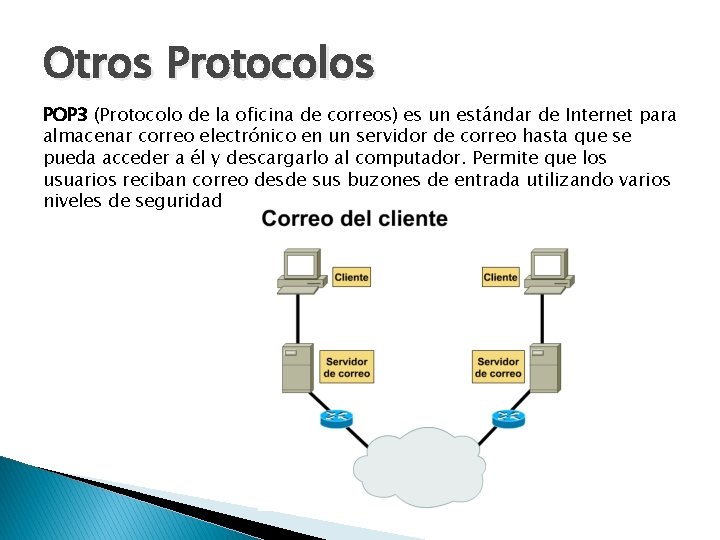 Otros Protocolos

POP3 (Protocolo de la oficina de correos) es un estándar de Internet para almacenar correo electrónico en un servidor de correo hasta que se pueda acceder a él y descargarlo al computador. Permite que los usuarios reciban correo desde sus buzones de entrada utilizando varios niveles de seguridad

Correo del cliente

Cliente

Cliente

Servidor de correo

Servidor de correo